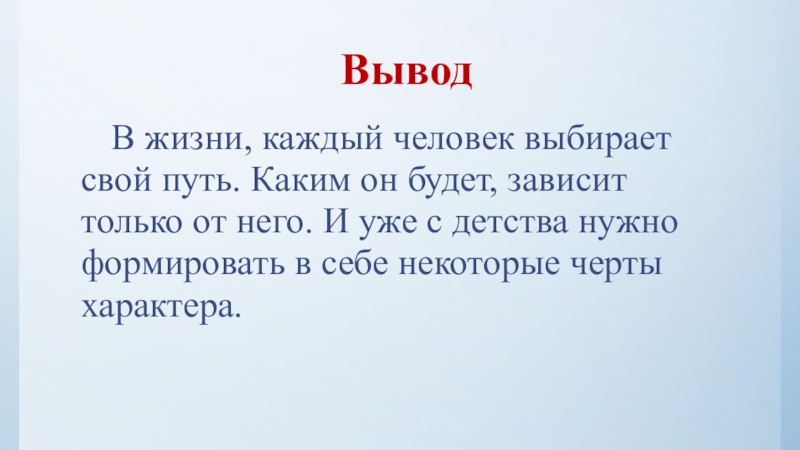 Вывод

В жизни, каждый человек выбирает свой путь. Каким он будет, зависит только от него. И уже с детства нужно формировать в себе некоторые черты характера.